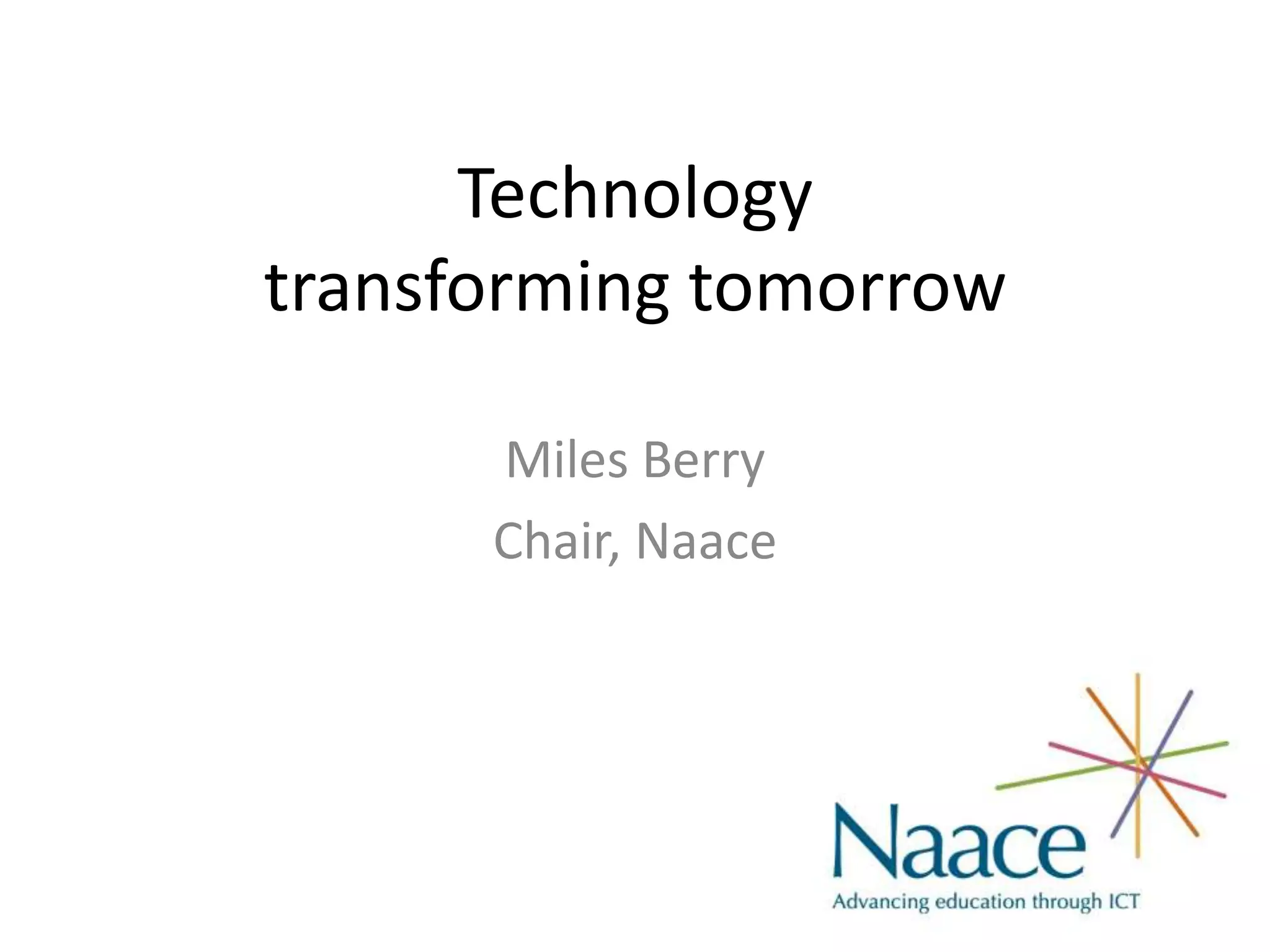 Technology transforming tomorrow

Miles Berry

Chair, Naace

Naace

Advancing education through ICT